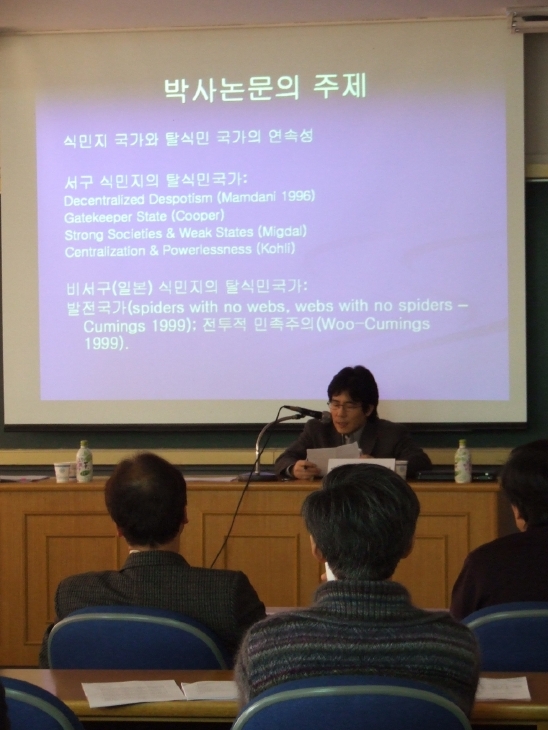 박사논문의 주제

식민지 국가와 탈식민 국가의 연속성

서구 식민지의 탈식민국가:
Decentralized Despotism (Mamdani 1996)
Gatekeeper State (Cooper)
Strong Societies & Weak States (Migdal)
Centralization & Powerlessness (Kohli)

비서구(일본) 식민지의 탈식민국가:
발전국가(spiders with no webs, webs with no spiders – Cumings 1999); 전투적 민족주의(Woo-Cumings 1999).